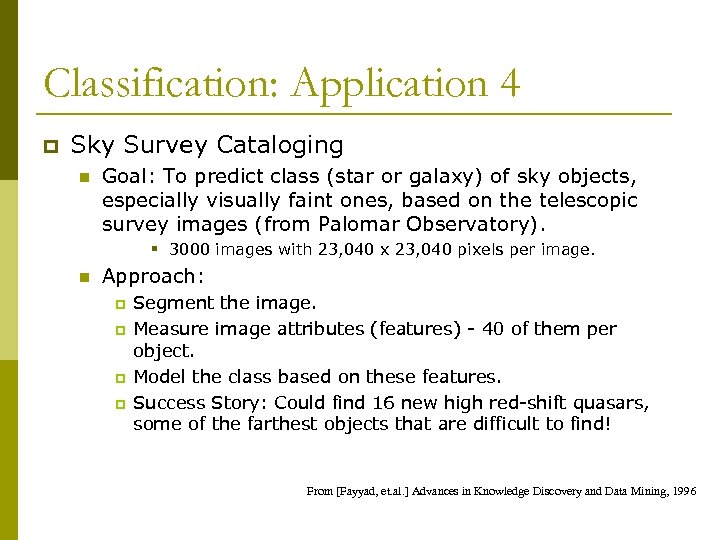 Classification: Application 4

Sky Survey Cataloging

Goal: To predict class (star or galaxy) of sky objects, especially visually faint ones, based on the telescopic survey images (from Palomar Observatory).

3000 images with 23,040 x 23,040 pixels per image.

Approach:

Segment the image.

Measure image attributes (features) - 40 of them per object.

Model the class based on these features.

Success Story: Could find 16 new high red-shift quasars, some of the farthest objects that are difficult to find!

From [Fayyad, et.al.] Advances in Knowledge Discovery and Data Mining, 1996